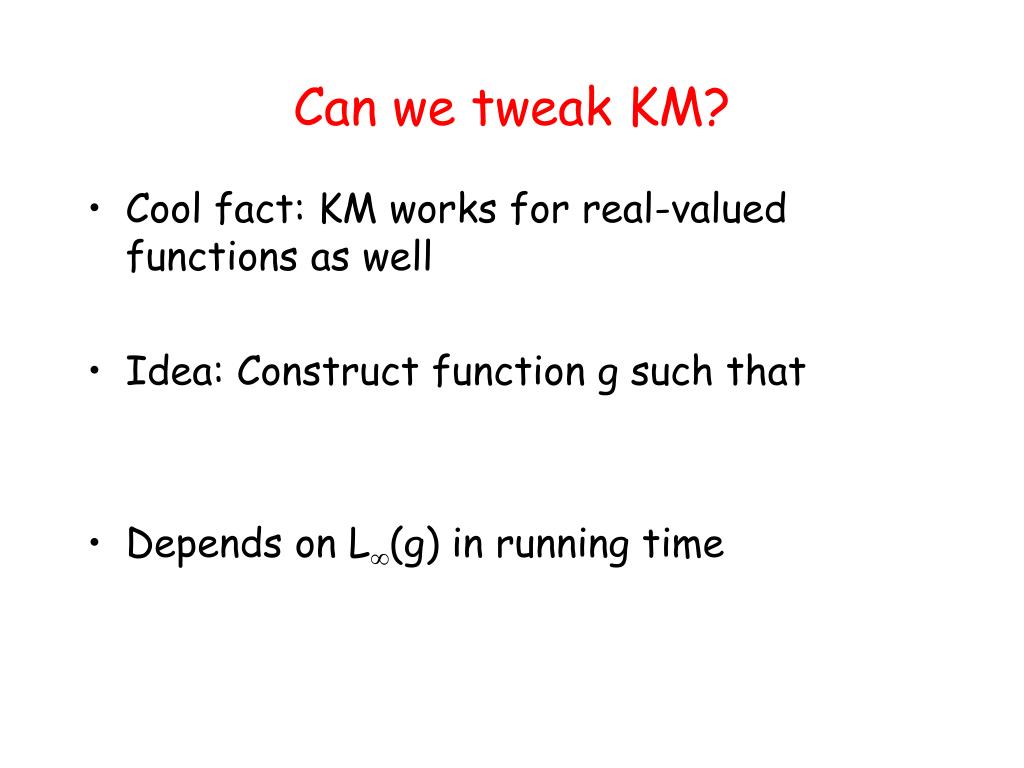 Can we tweak KM?

• Cool fact: KM works for real-valued functions as well

• Idea: Construct function g such that

• Depends on $L_\infty(g)$ in running time